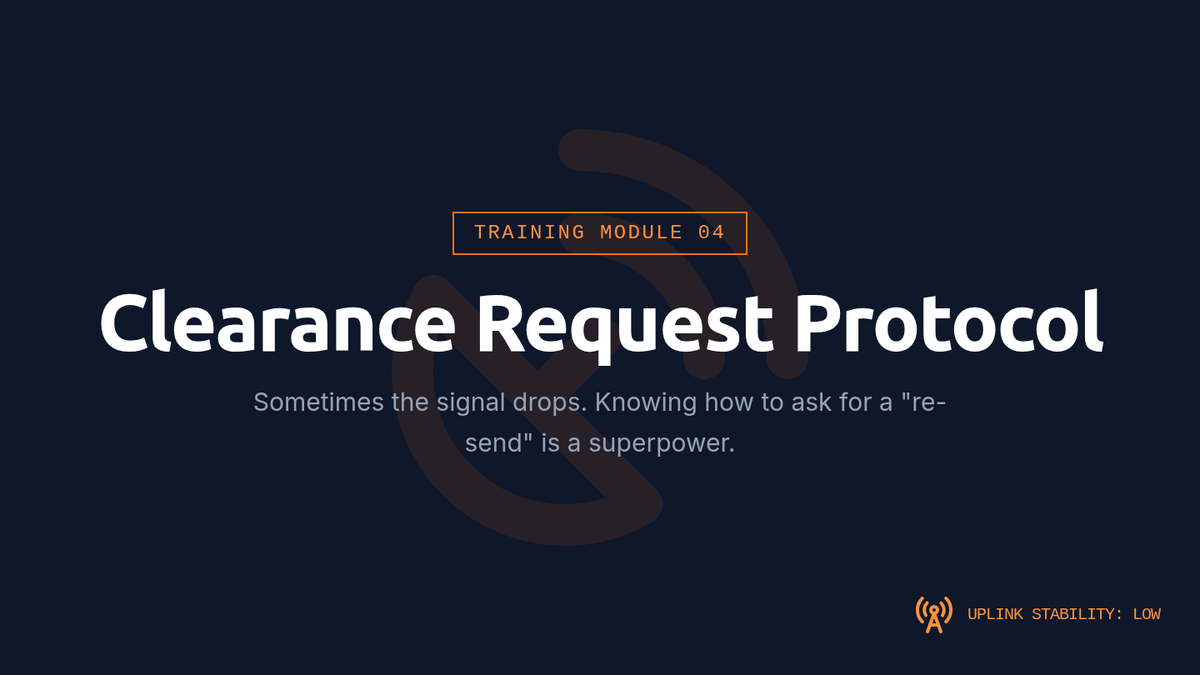 TRAINING MODULE 04

Clearance Request Protocol

Sometimes the signal drops. Knowing how to ask for a "re-send" is a superpower.

UPLINK STABILITY: LOW